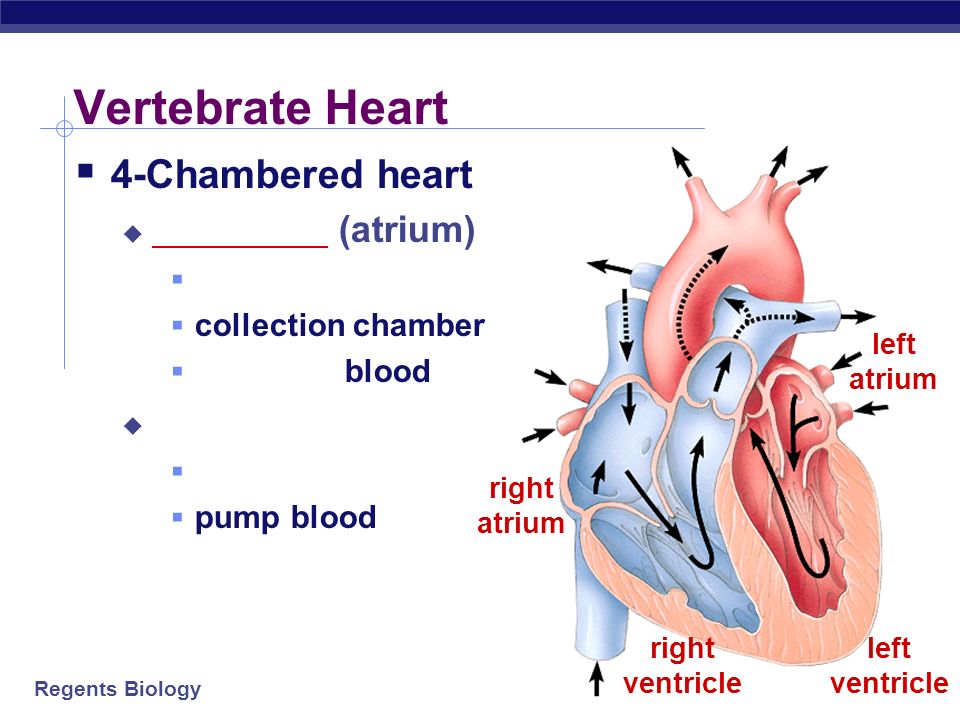 Vertebrate Heart

4-Chambered heart

_________ (atrium)

collection chamber

blood

pump blood

left atrium

right atrium

right ventricle

left ventricle

Regents Biology